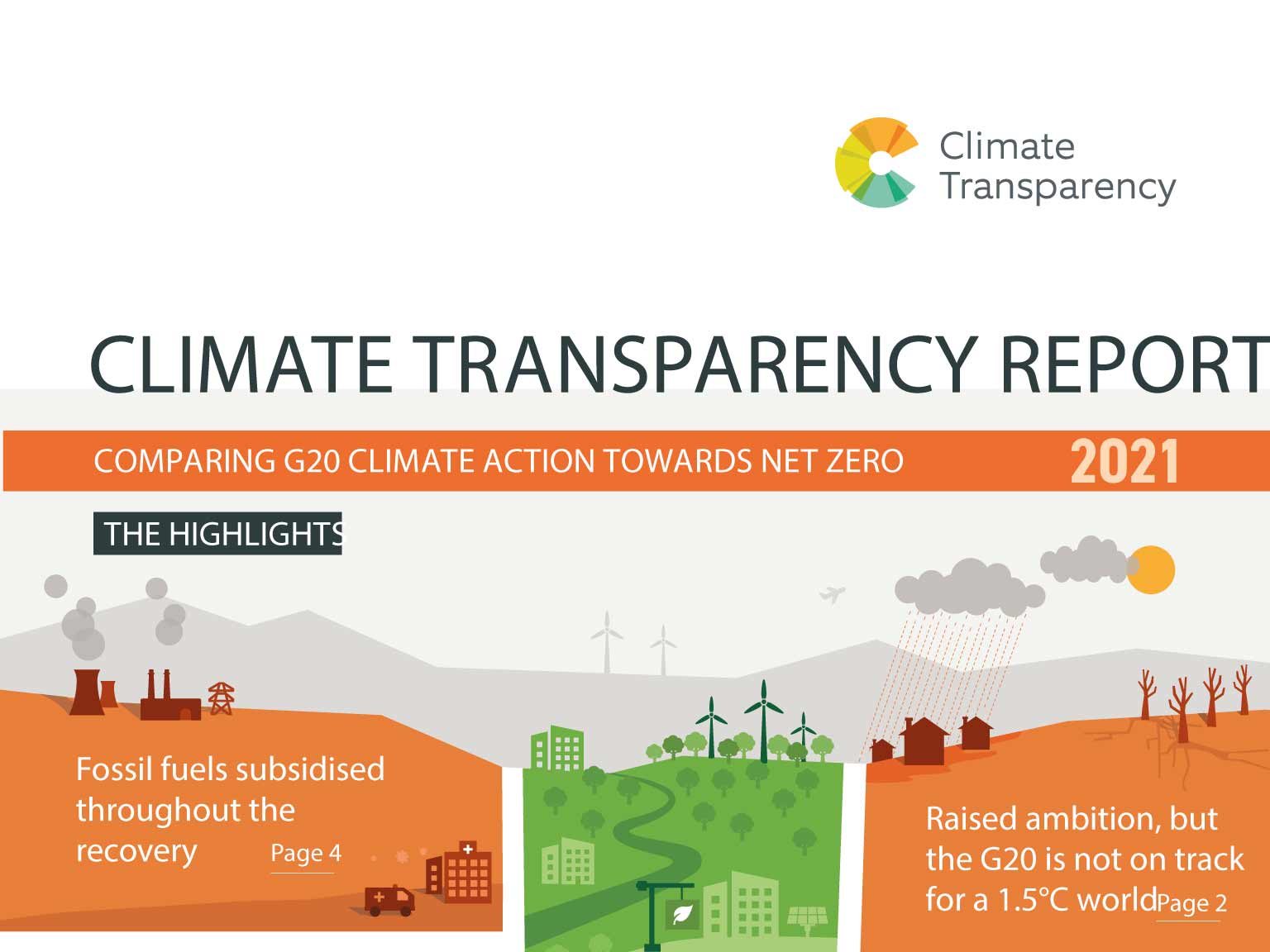 Climate Transparency

CLIMATE TRANSPARENCY REPORT

COMPARING G20 CLIMATE ACTION TOWARDS NET ZERO 2021

THE HIGHLIGHTS

Fossil fuels subsidised throughout the recovery Page 4

Raised ambition, but the G20 is not on track for a 1.5°C world Page 2